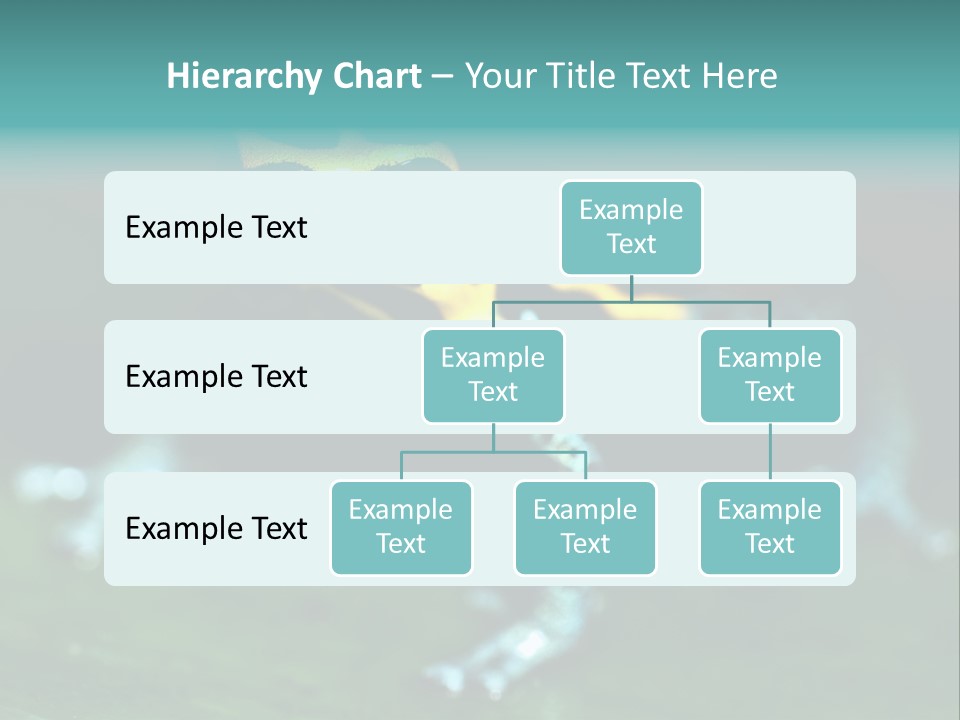 Hierarchy Chart – Your Title Text Here

Example Text

Example Text

Example Text

Example Text

Example Text

Example Text

Example Text

Example Text

Example Text